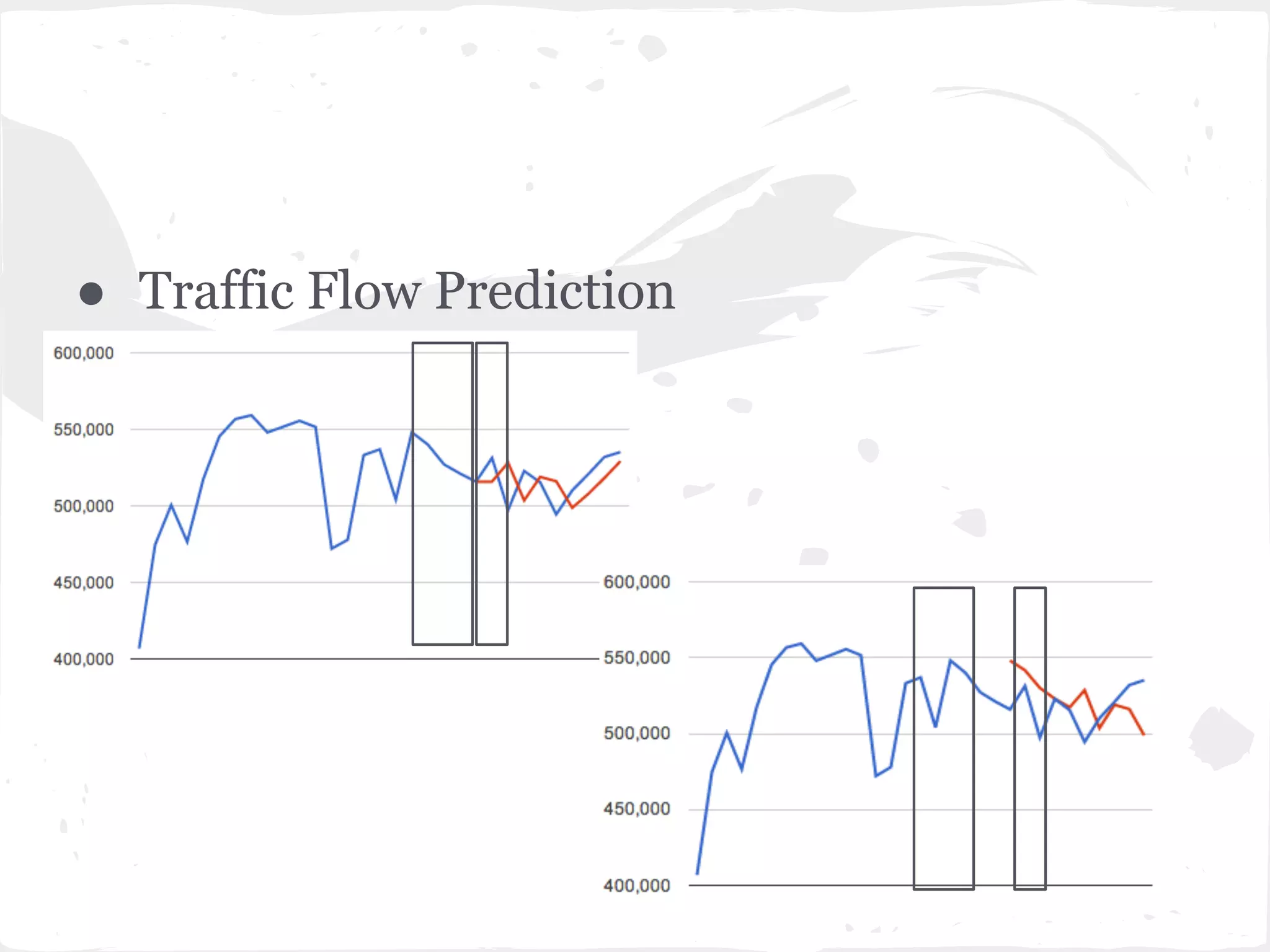 ● Traffic Flow Prediction

600,000
550,000
500,000
450,000
400,000

600,000
550,000
500,000
450,000
400,000